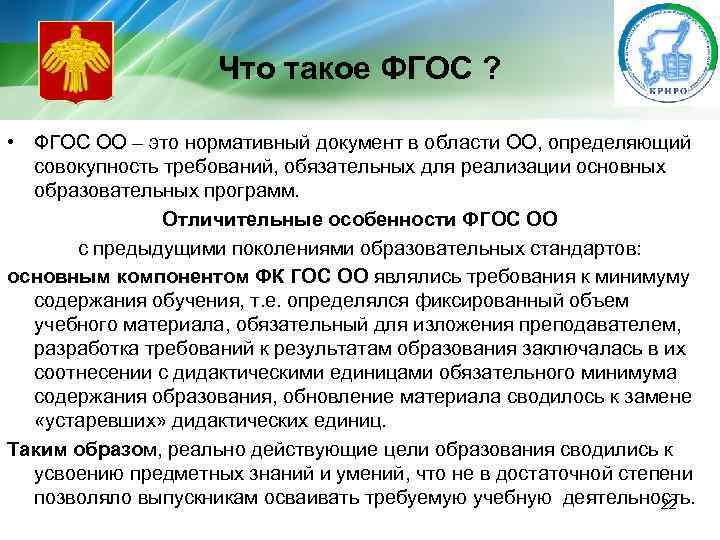 Что такое ФГОС ?

КРИРО

• ФГОС ОО – это нормативный документ в области ОО, определяющий совокупность требований, обязательных для реализации основных образовательных программ.

Отличительные особенности ФГОС ОО

с предыдущими поколениями образовательных стандартов:

основным компонентом ФК ГОС ОО являлись требования к минимуму содержания обучения, т.е. определялся фиксированный объем учебного материала, обязательный для изложения преподавателем, разработка требований к результатам образования заключалась в их соотнесении с дидактическими единицами обязательного минимума содержания образования, обновление материала сводилось к замене «устаревших» дидактических единиц.

Таким образом, реально действующие цели образования сводились к усвоению предметных знаний и умений, что не в достаточной степени позволяло выпускникам осваивать требуемую учебную деятельность.

22